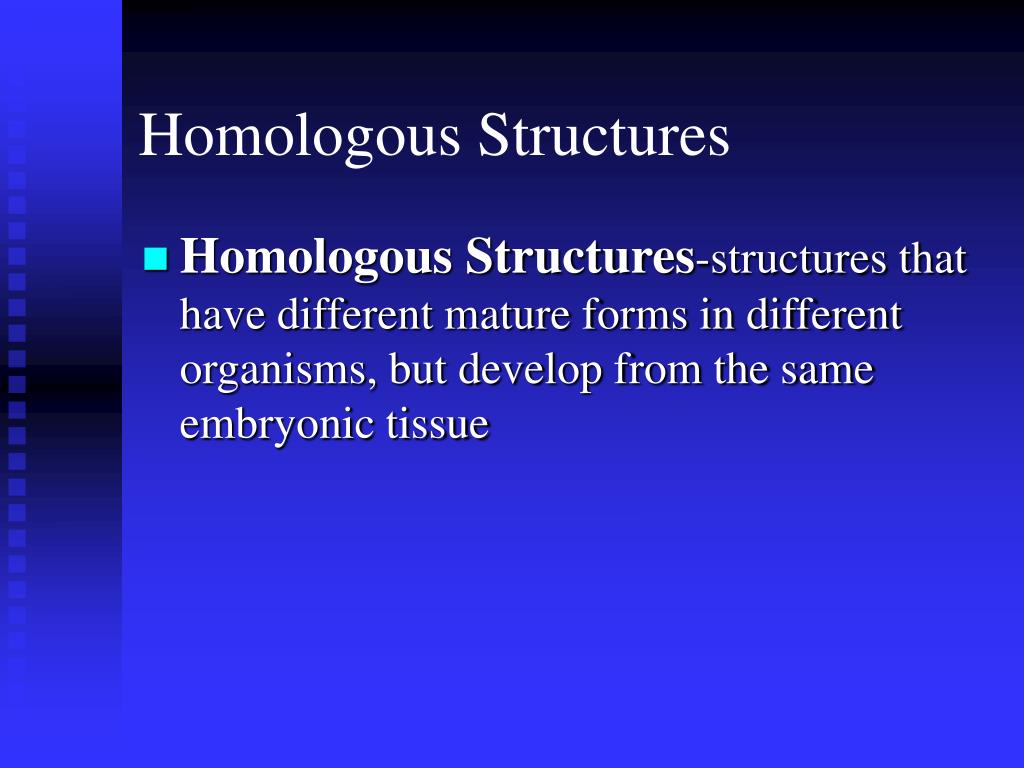 Homologous Structures

Homologous Structures-structures that have different mature forms in different organisms, but develop from the same embryonic tissue